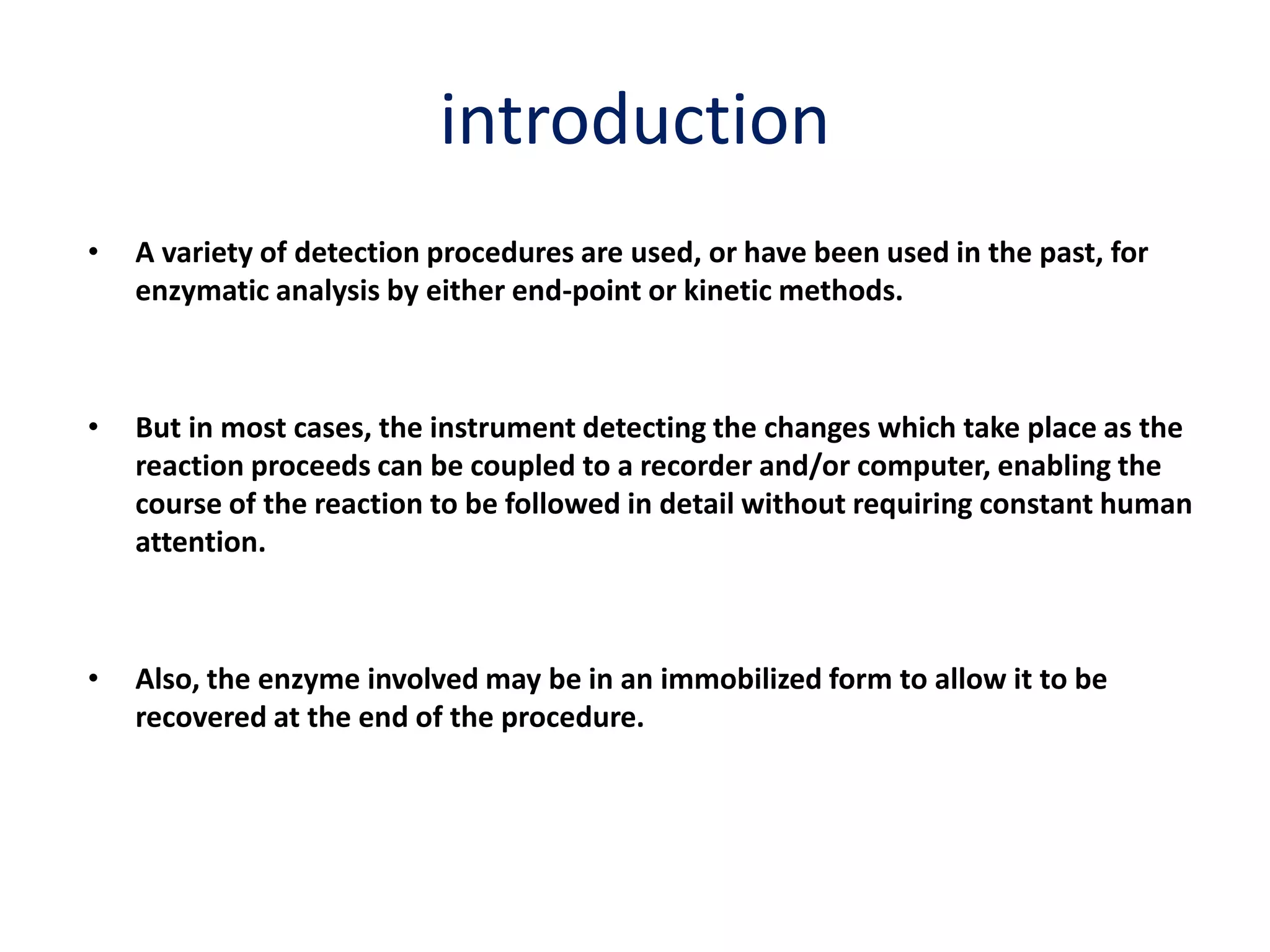 introduction

• A variety of detection procedures are used, or have been used in the past, for enzymatic analysis by either end-point or kinetic methods.

• But in most cases, the instrument detecting the changes which take place as the reaction proceeds can be coupled to a recorder and/or computer, enabling the course of the reaction to be followed in detail without requiring constant human attention.

• Also, the enzyme involved may be in an immobilized form to allow it to be recovered at the end of the procedure.